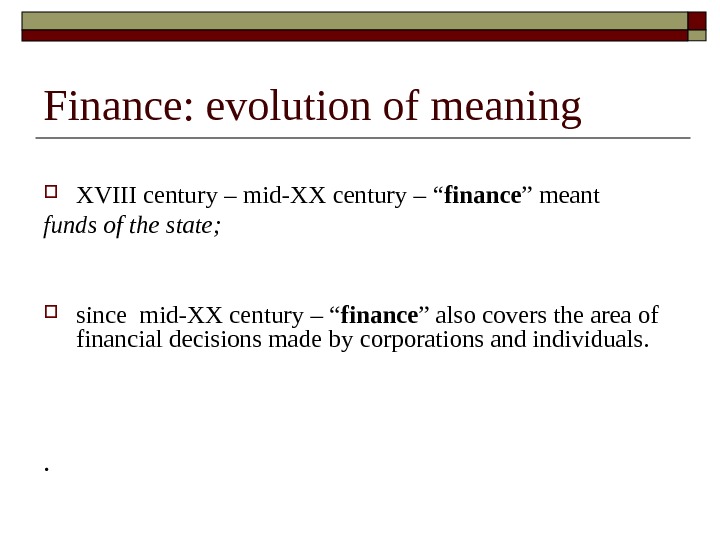 Finance: evolution of meaning

XVIII century – mid-XX century – “finance” meant funds of the state;

since mid-XX century – “finance” also covers the area of financial decisions made by corporations and individuals.

.